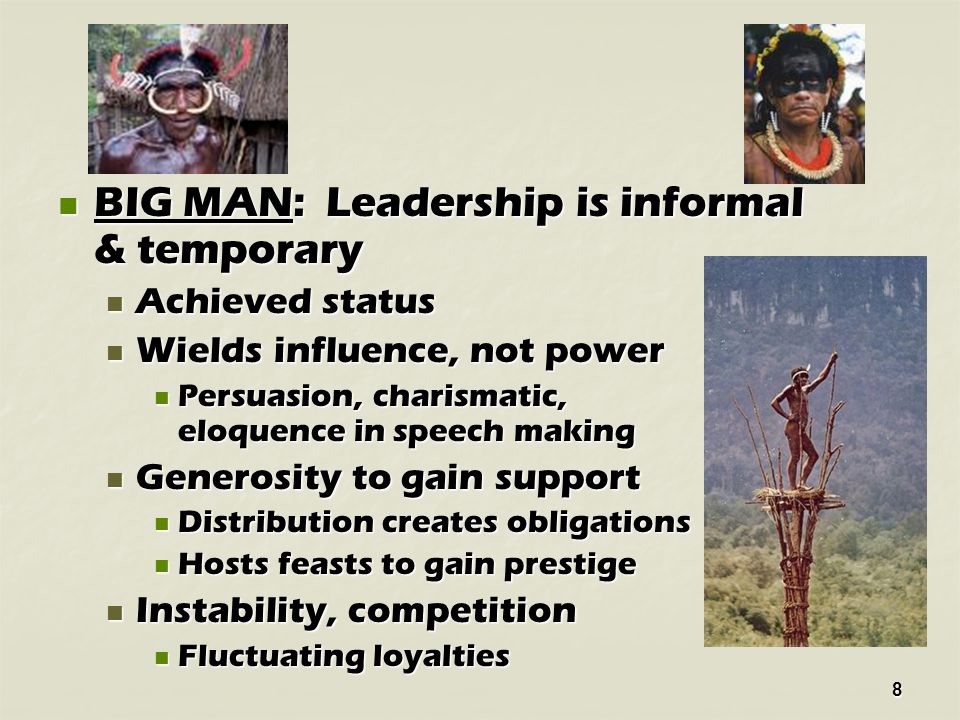 BIG MAN: Leadership is informal & temporary

Achieved status

Wields influence, not power

Persuasion, charismatic, eloquence in speech making

Generosity to gain support

Distribution creates obligations

Hosts feasts to gain prestige

Instability, competition

Fluctuating loyalties

8